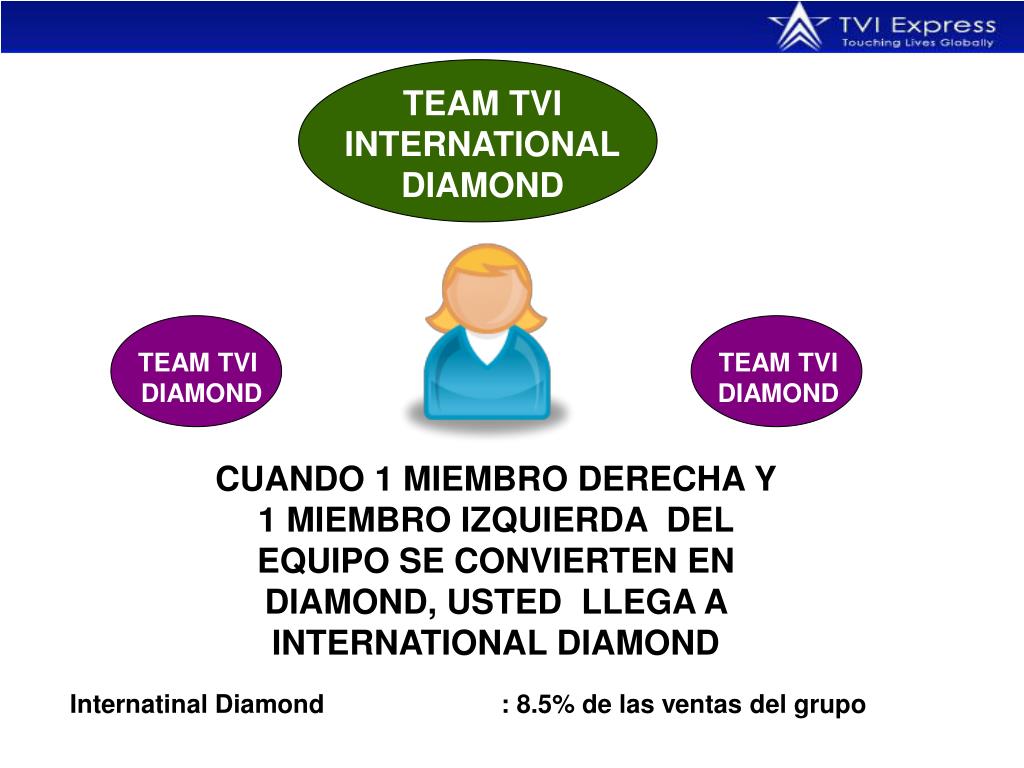 TVI Express
Touching Lives Globally

TEAM TVI INTERNATIONAL DIAMOND

TEAM TVI DIAMOND

TEAM TVI DIAMOND

CUANDO 1 MIEMBRO DERECHA Y 1 MIEMBRO IZQUIERDA DEL EQUIPO SE CONVIERTEN EN DIAMOND, USTED LLEGA A INTERNATIONAL DIAMOND

Internatinal Diamond : 8.5% de las ventas del grupo